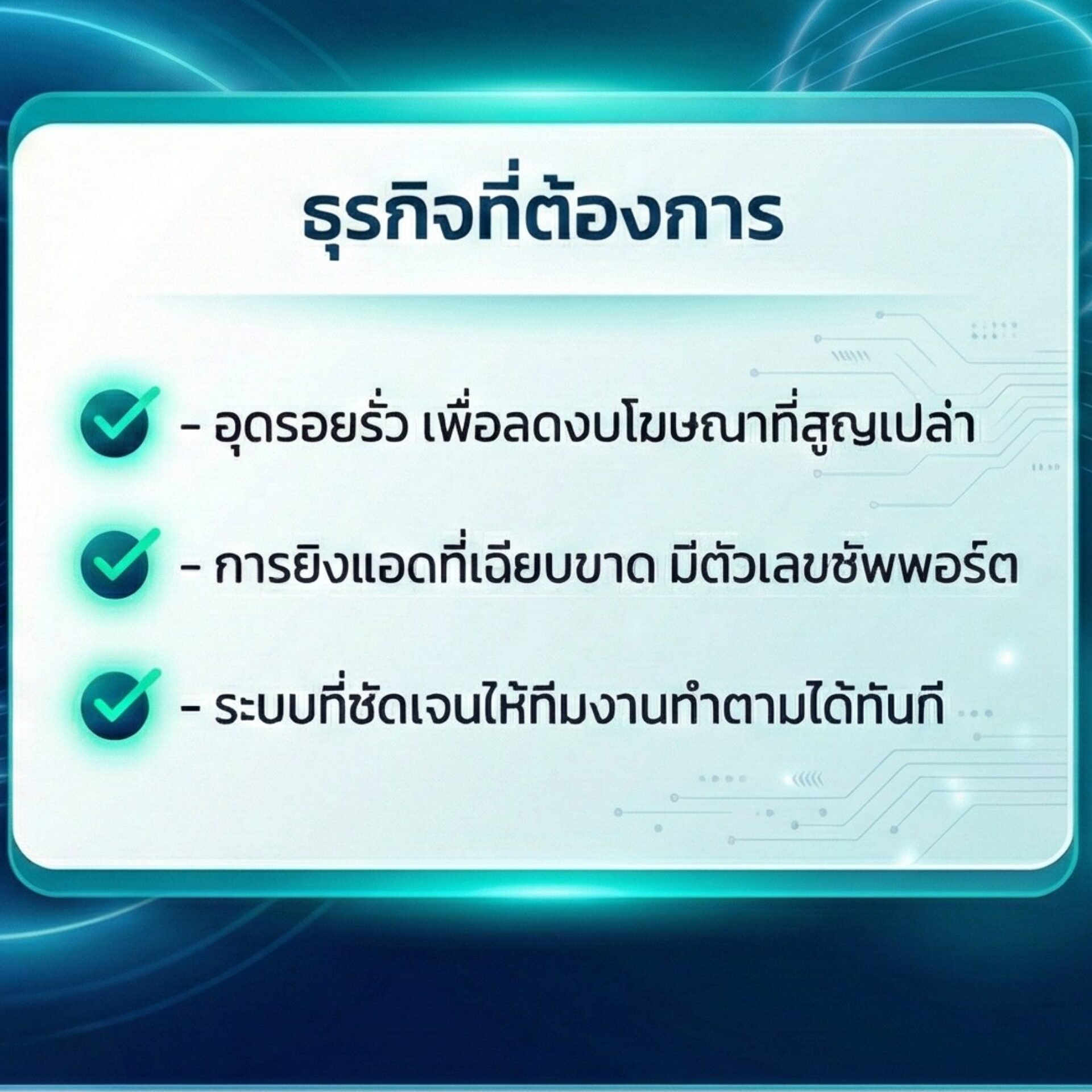 ธุรกิจที่ต้องการ

- อุดรอยรั่ว เพื่อลดงบโฆษณาที่สูญเปล่า

- การยิงแอดที่เฉียบขาด มีตัวเลขซัพพอร์ต

- ระบบที่ชัดเจนให้ทีมงานทำตามได้ทันที